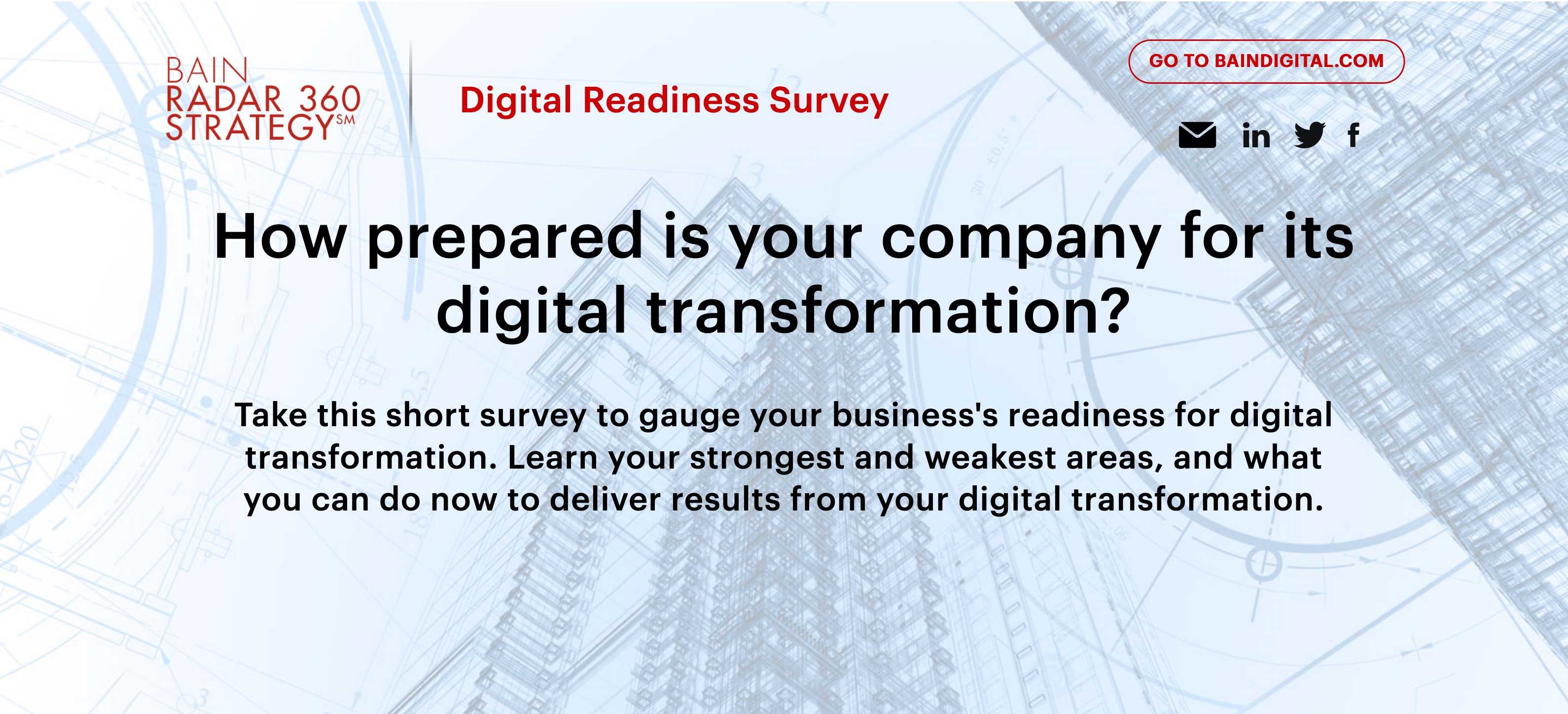 BAIN
RADAR 360
STRATEGY℠

Digital Readiness Survey

GO TO BAINDIGITAL.COM

in f

How prepared is your company for its digital transformation?

Take this short survey to gauge your business's readiness for digital transformation. Learn your strongest and weakest areas, and what you can do now to deliver results from your digital transformation.